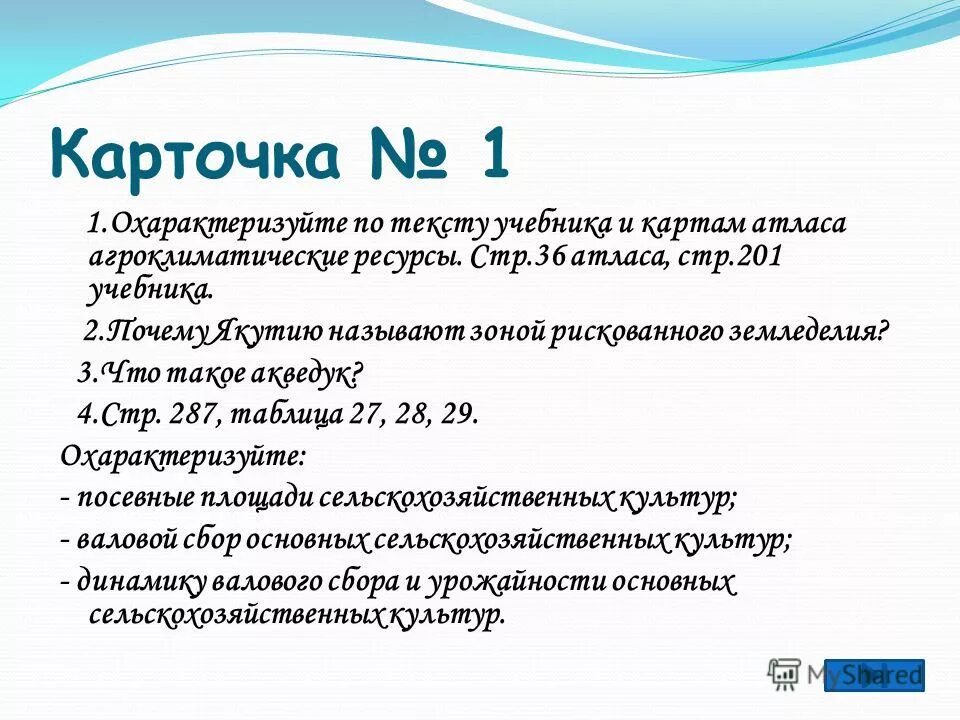 Карточка № 1

1.Охарактеризуйте по тексту учебника и картам атласа агроклиматические ресурсы. Стр.36 атласа, стр.201 учебника.

2.Почему Якутию называют зоной рискованного земледелия?

3.Что такое акведук?

4.Стр. 287, таблица 27, 28, 29.

Охарактеризуйте:
- посевные площади сельскохозяйственных культур;
- валовой сбор основных сельскохозяйственных культур;
- динамику валового сбора и урожайности основных сельскохозяйственных культур.

MyShared